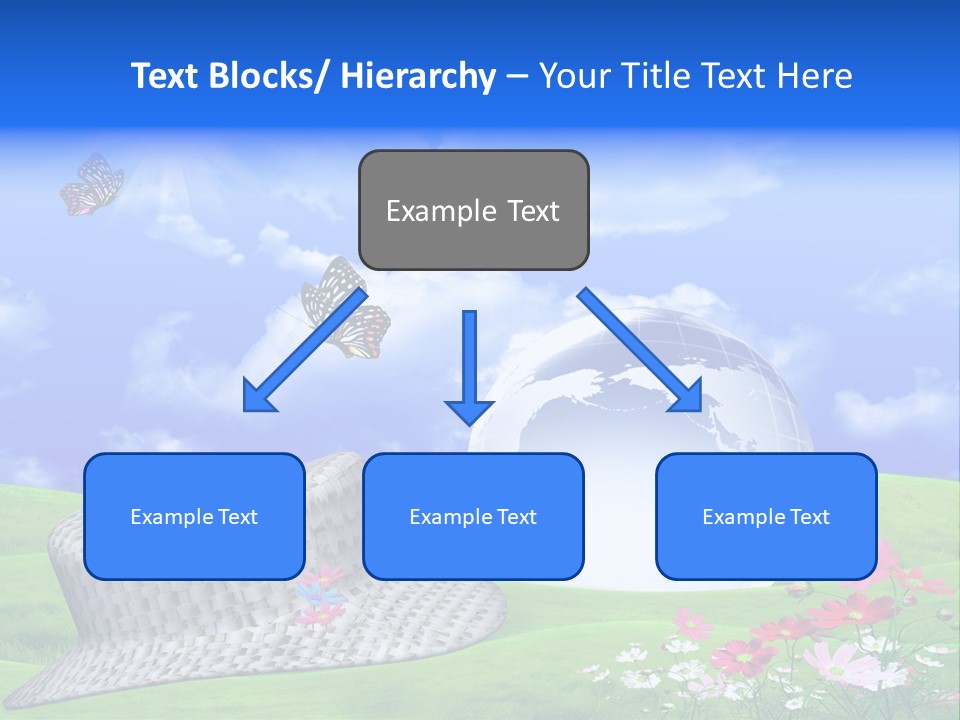 Text Blocks/ Hierarchy – Your Title Text Here

Example Text

Example Text

Example Text

Example Text